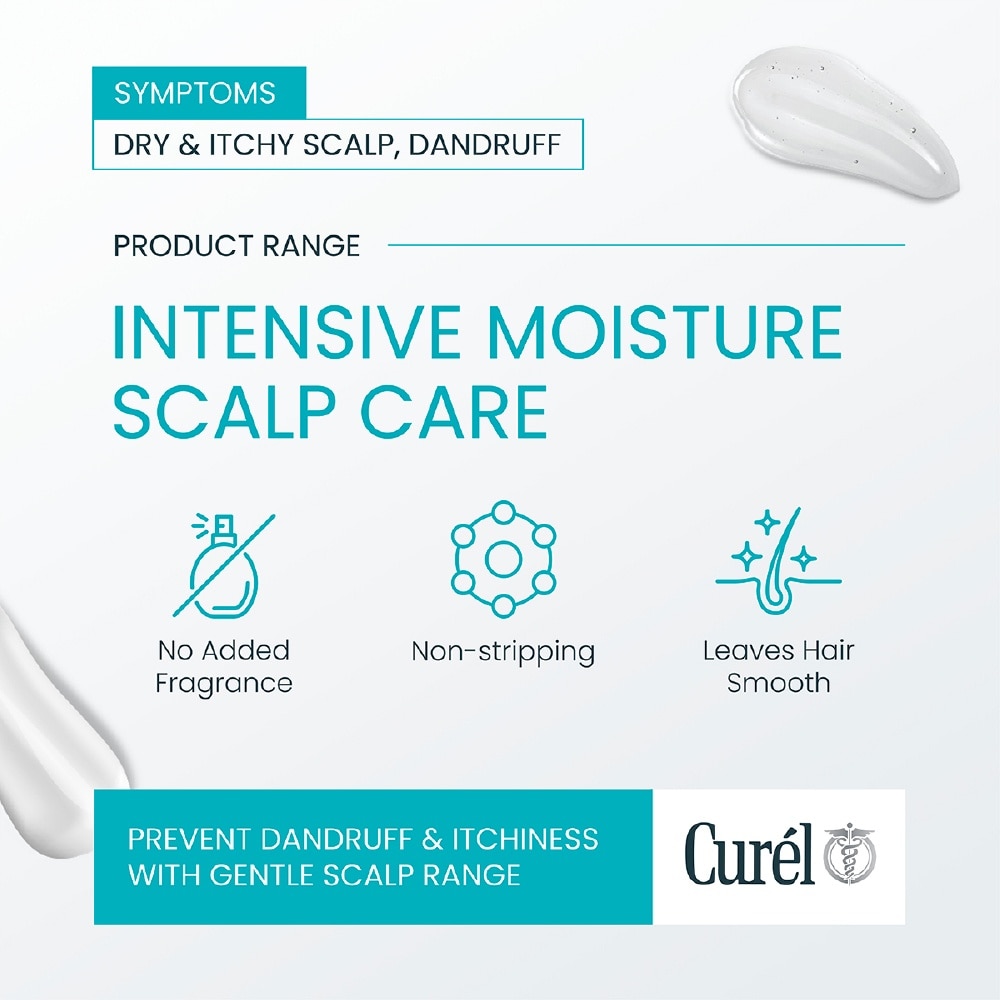 SYMPTOMS

DRY & ITCHY SCALP, DANDRUFF

PRODUCT RANGE

INTENSIVE MOISTURE SCALP CARE

No Added Fragrance

Non-stripping

Leaves Hair Smooth

PREVENT DANDRUFF & ITCHINESS WITH GENTLE SCALP RANGE

Curél